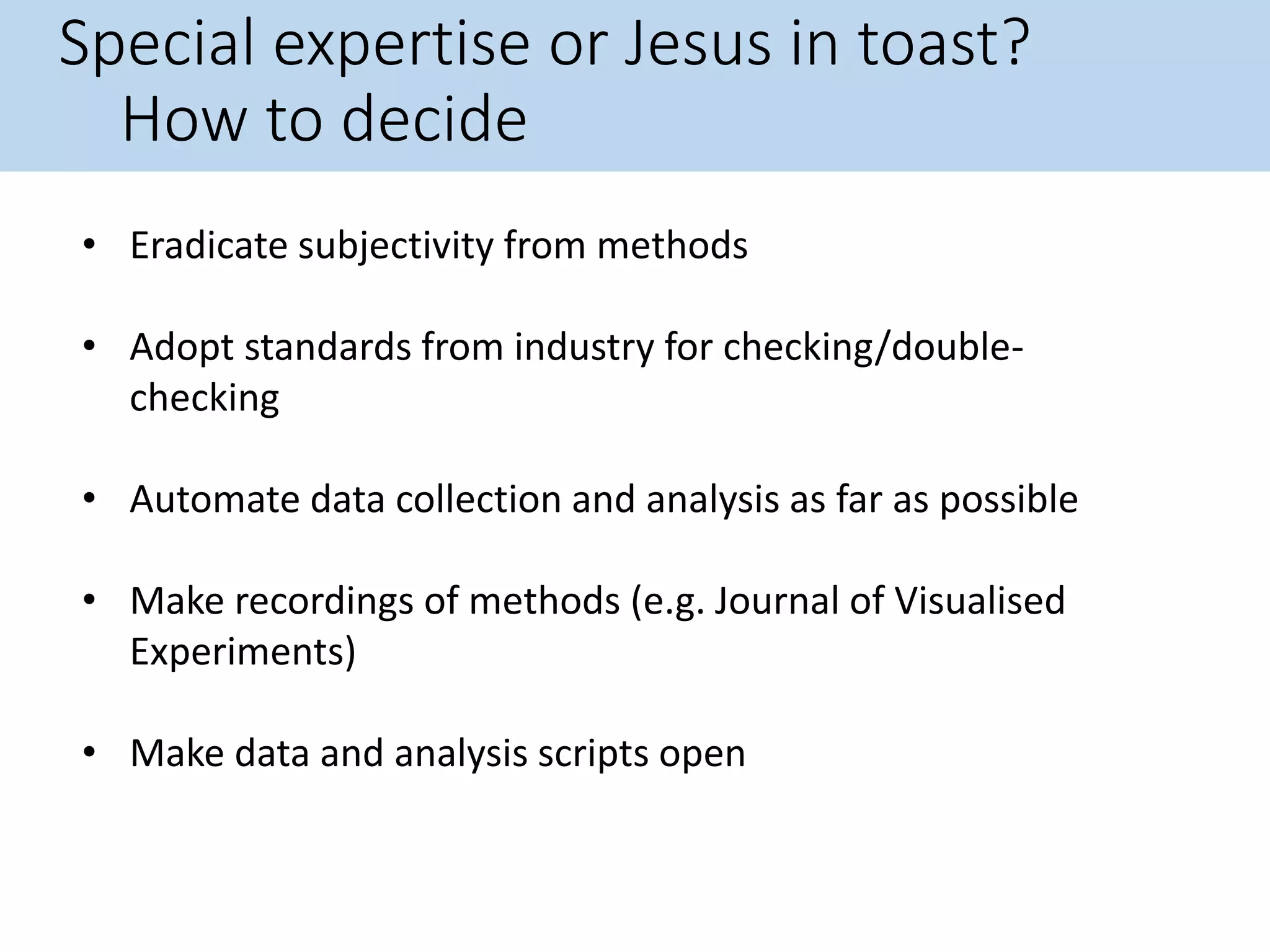 Special expertise or Jesus in toast? How to decide

• Eradicate subjectivity from methods

• Adopt standards from industry for checking/double-checking

• Automate data collection and analysis as far as possible

• Make recordings of methods (e.g. Journal of Visualised Experiments)

• Make data and analysis scripts open